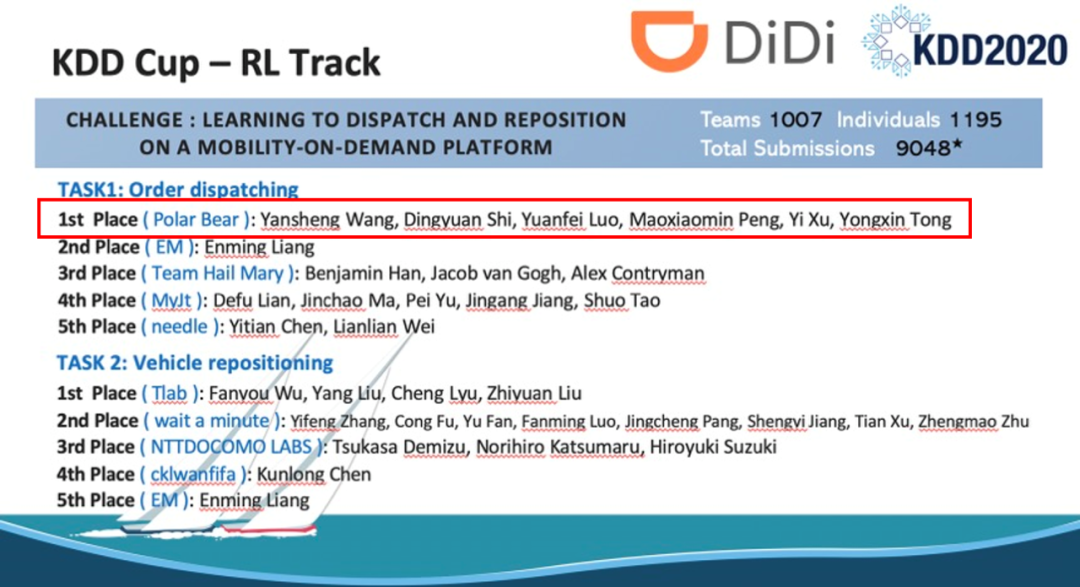 KDD Cup – RL Track

DiDi KDD2020

CHALLENGE : LEARNING TO DISPATCH AND REPOSITION ON A MOBILITY-ON-DEMAND PLATFORM

Teams 1007 Individuals 1195
Total Submissions 9048*

TASK1: Order dispatching
1st Place ( Polar Bear ): Yansheng Wang, Dingyuan Shi, Yuanfei Luo, Maoxiaomin Peng, Yi Xu, Yongxin Tong
2nd Place ( EM ): Enming Liang
3rd Place ( Team Hail Mary ): Benjamin Han, Jacob van Gogh, Alex Contryman
4th Place ( MyJt ): Defu Lian, Jinchao Ma, Pei Yu, Jingang Jiang, Shuo Tao
5th Place ( needle ): Yitian Chen, Lianlian Wei

TASK 2: Vehicle repositioning
1st Place ( Tlab ): Fanyou Wu, Yang Liu, Cheng Lyu, Zhiyuan Liu
2nd Place ( wait a minute ): Yifeng Zhang, Cong Fu, Yu Fan, Fanming Luo, Jingcheng Pang, Shengyi Jiang, Tian Xu, Zhengmao Zhu
3rd Place ( NTTDOCOMO LABS ): Tsukasa Demizu, Norihiro Katsumaru, Hiroyuki Suzuki
4th Place ( cklwanfifa ): Kunlong Chen
5th Place ( EM ): Enming Liang